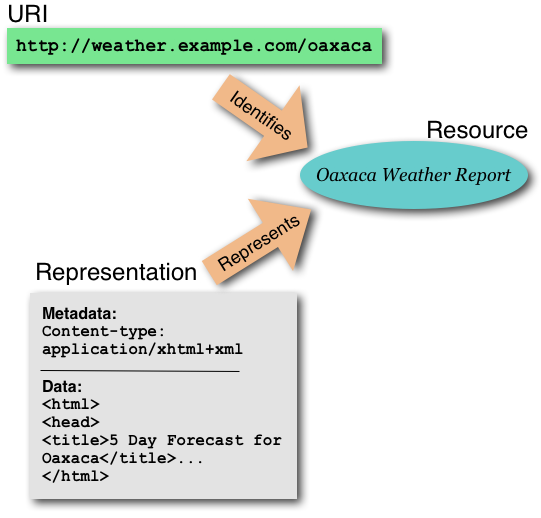 URI

http://weather.example.com/oaxaca

Identifies

Resource

Oaxaca Weather Report

Represents

Representation

Metadata:
Content-type:
application/xhtml+xml

Data:
<html>
<head>
<title>5 Day Forecast for Oaxaca</title>...
</html>